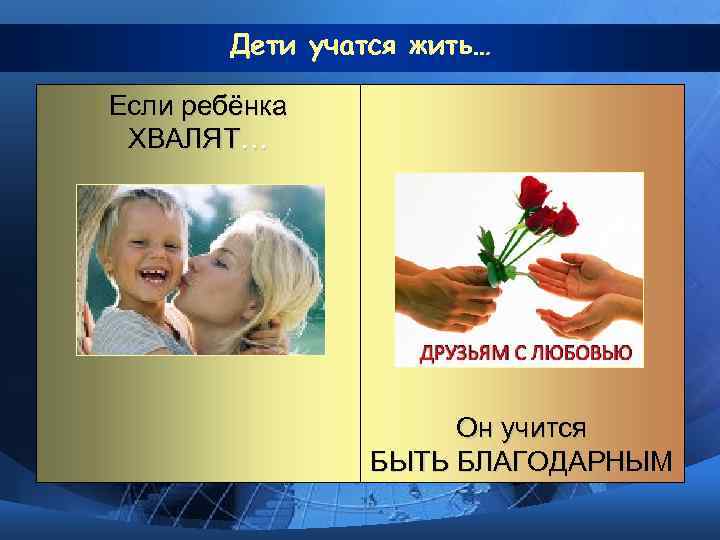 Дети учатся жить…

Если ребёнка ХВАЛЯТ…

ДРУЗЬЯМ С ЛЮБОВЬЮ

Он учится БЫТЬ БЛАГОДАРНЫМ